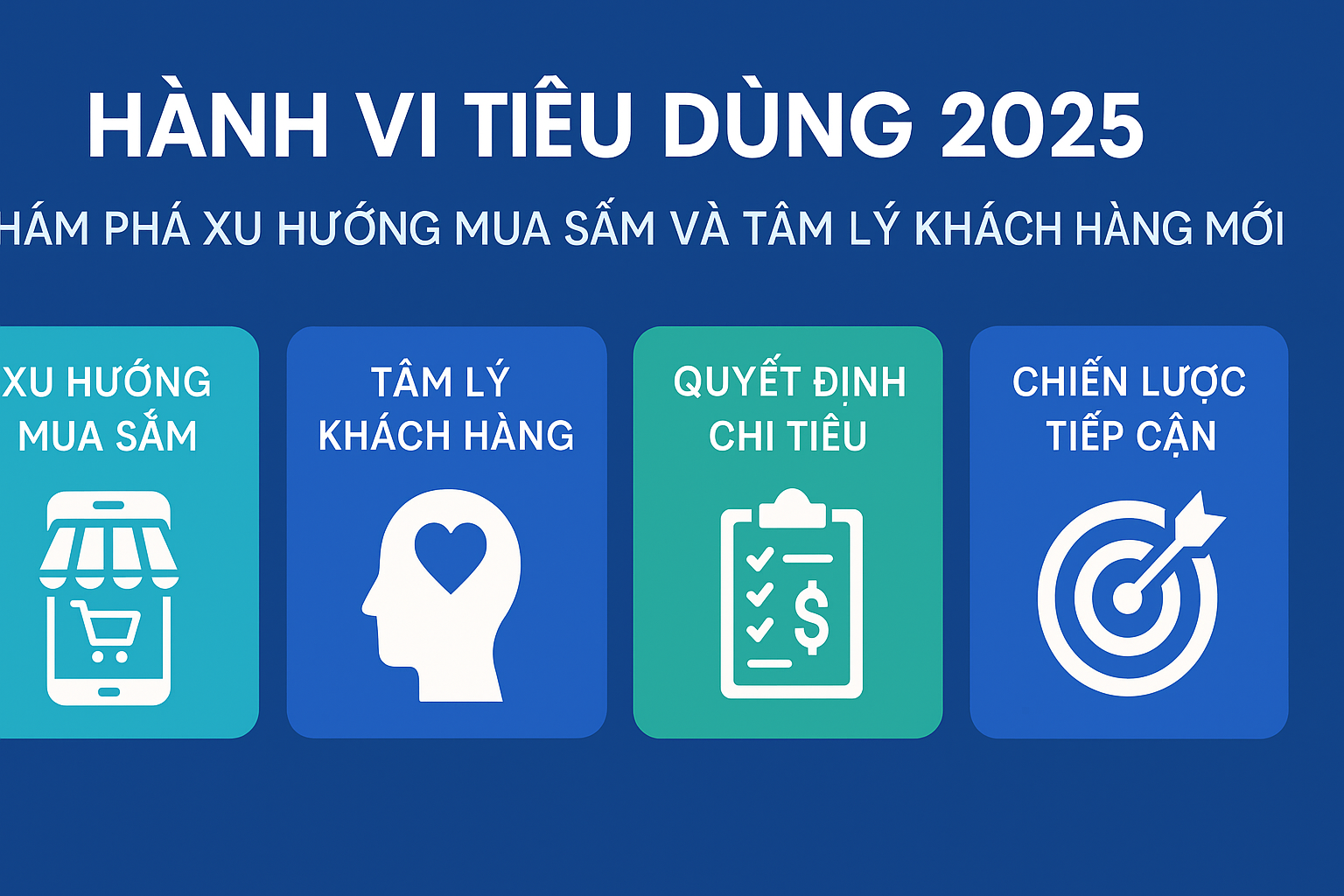 HÀNH VI TIÊU DÙNG 2025

HÁM PHÁ XU HƯỚNG MUA SẮM VÀ TÂM LÝ KHÁCH HÀNG MỚI

XU HƯỚNG MUA SẮM

TÂM LÝ KHÁCH HÀNG

QUYẾT ĐỊNH CHI TIÊU

$

CHIẾN LƯỢC TIẾP CẬN